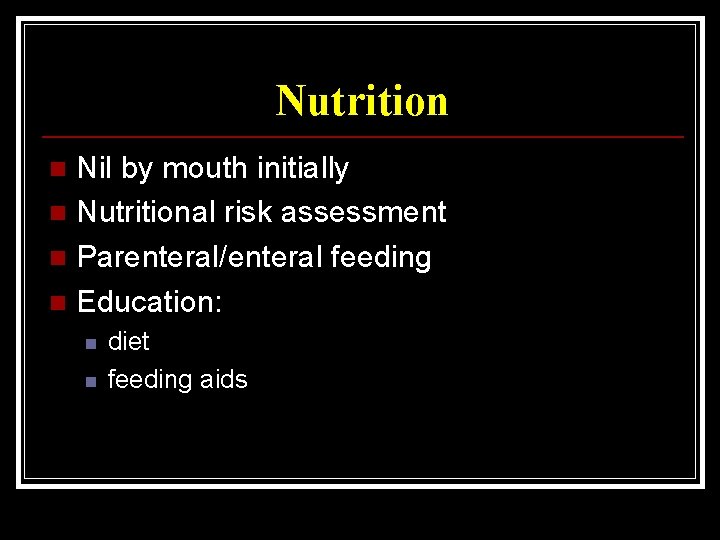 Nutrition

- Nil by mouth initially
- Nutritional risk assessment
- Parenteral/enteral feeding
- Education:
  - diet
  - feeding aids